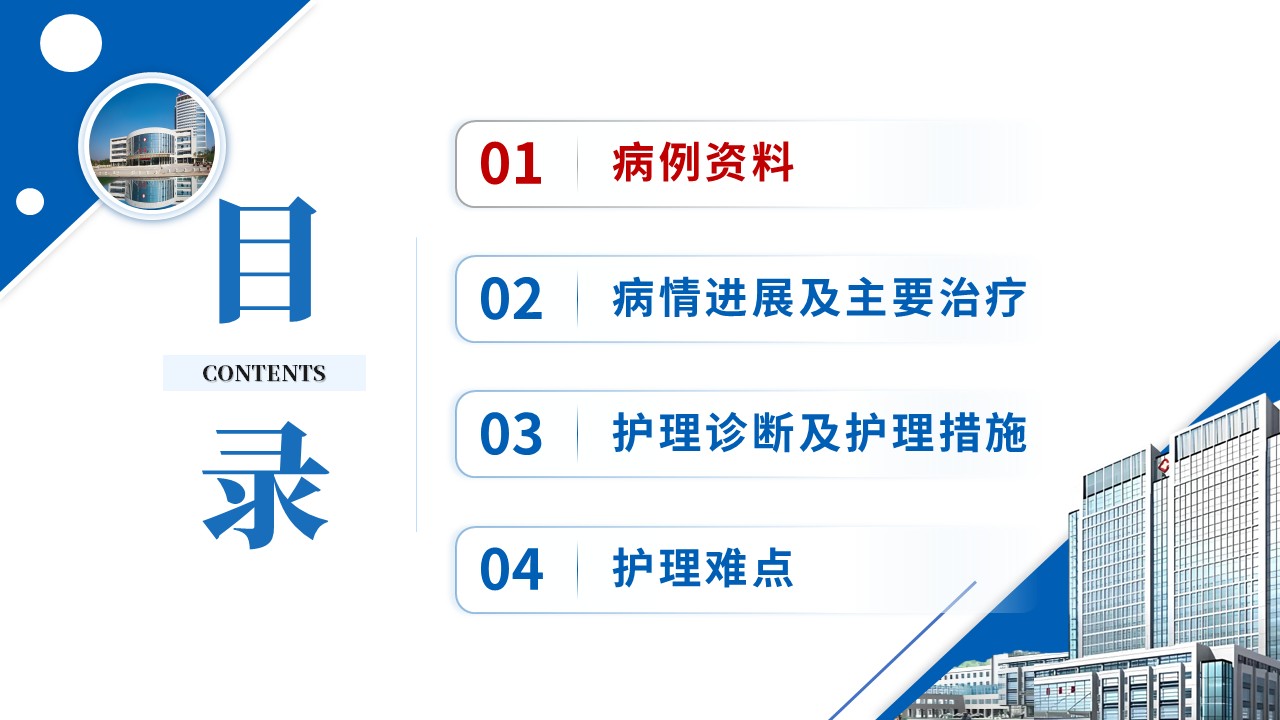 目

CONTENTS

录

01 病例资料

02 病情进展及主要治疗

03 护理诊断及护理措施

04 护理难点